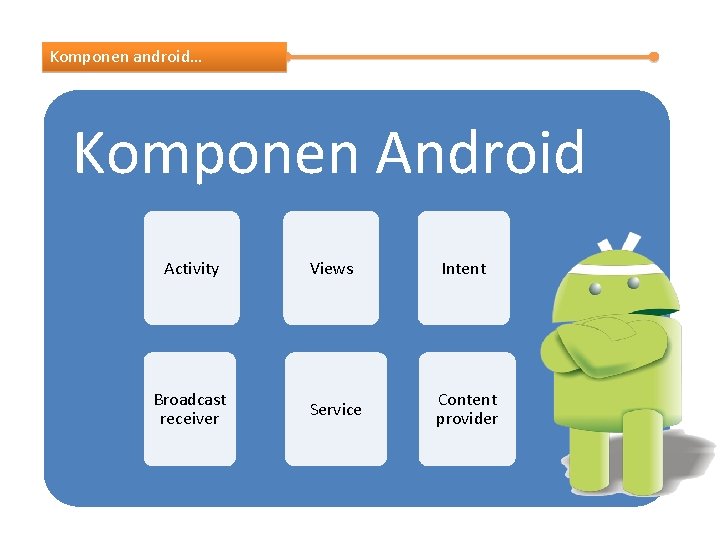 Komponen android…

Komponen Android

Activity

Views

Intent

Broadcast receiver

Service

Content provider